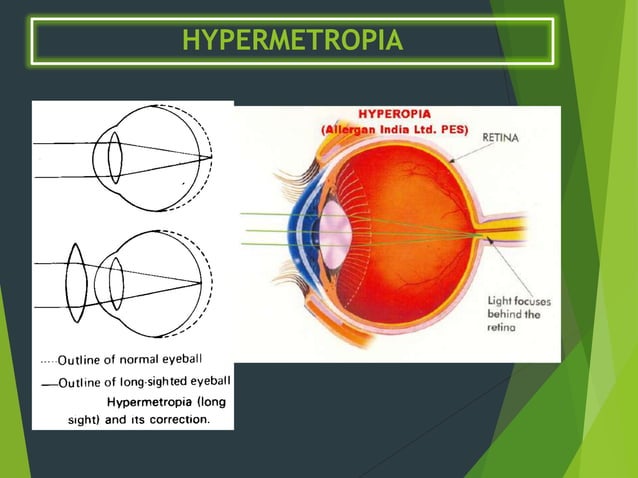 HYPERMETROPIA

.....Outline of normal eyeball
—Outline of long-sighted eyeball
Hypermetropia (long sight) and its correction.

HYPEROPIA
(Allergan India Ltd. PES)
RETINA
Light focuses behind the retina